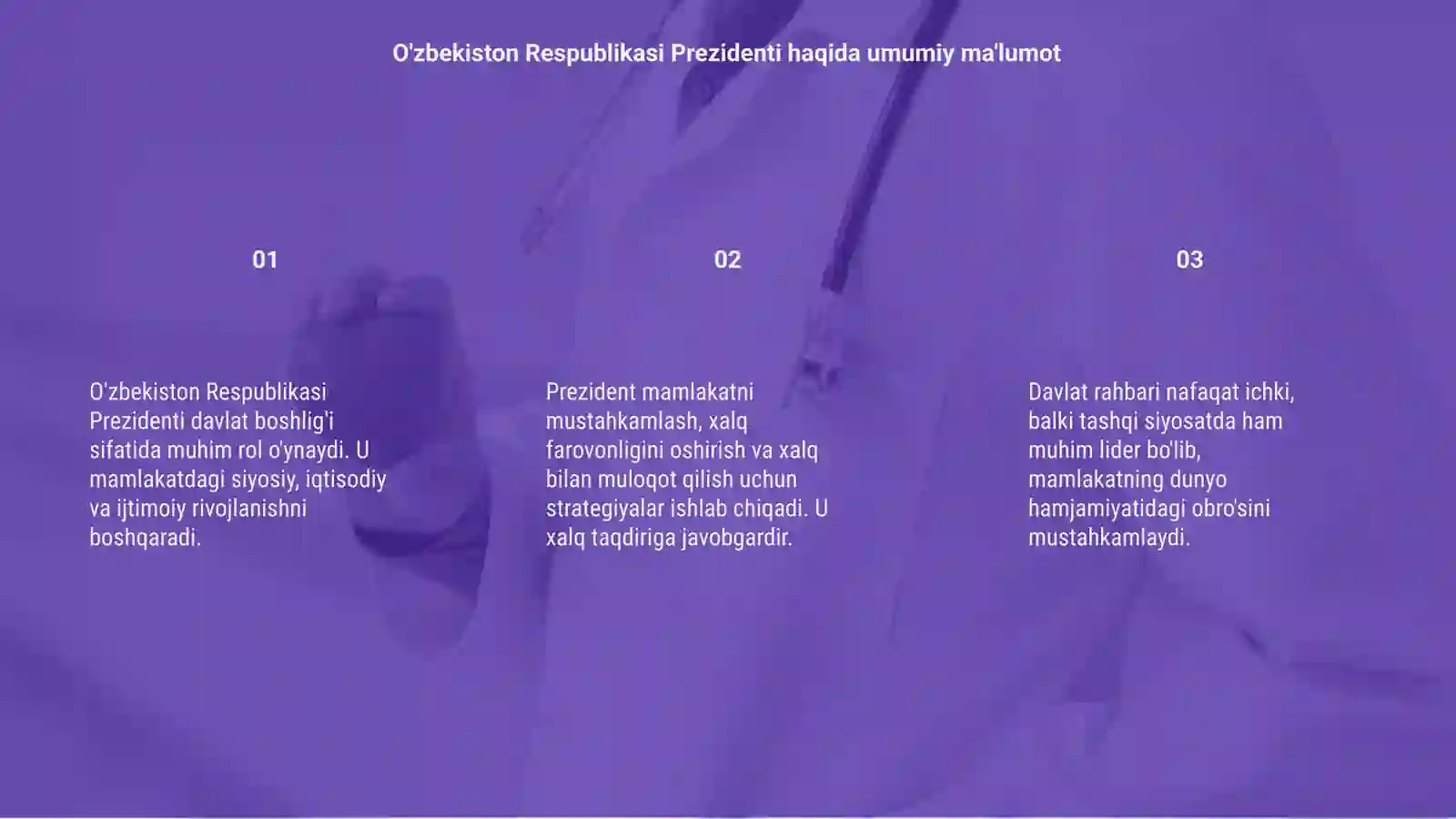 O'zbekiston Respublikasi Prezidenti haqida umumiy ma'lumot

01

O'zbekiston Respublikasi Prezidenti davlat boshlig'i sifatida muhim rol o'ynaydi. U mamlakatdagi siyosiy, iqtisodiy va ijtimoiy rivojlanishni boshqaradi.

02

Prezident mamlakatni mustahkamlash, xalq farovonligini oshirish va xalq bilan muloqot qilish uchun strategiyalar ishlab chiqadi. U xalq taqdiriga javobgardir.

03

Davlat rahbari nafaqat ichki, balki tashqi siyosatda ham muhim lider bo'lib, mamlakatning dunyo hamjamiyatidagi obro'sini mustahkamlaydi.